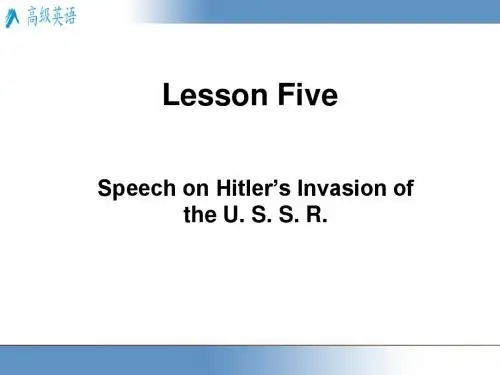 高级英语

Lesson Five

Speech on Hitler’s Invasion of the U. S. S. R.